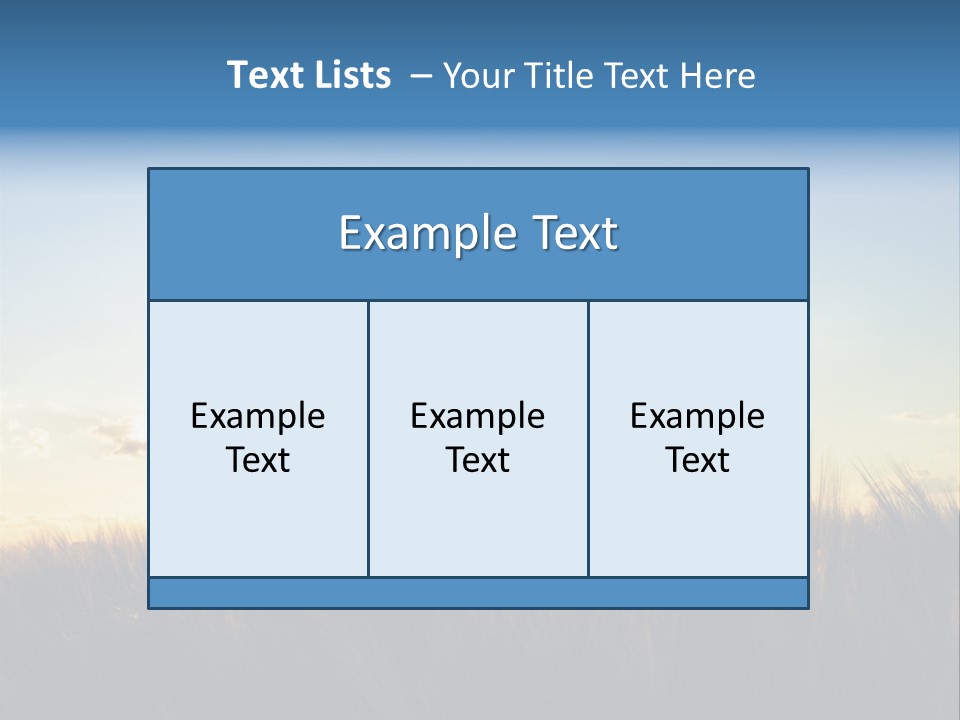 Text Lists – Your Title Text Here

Example Text

Example Text

Example Text

Example Text